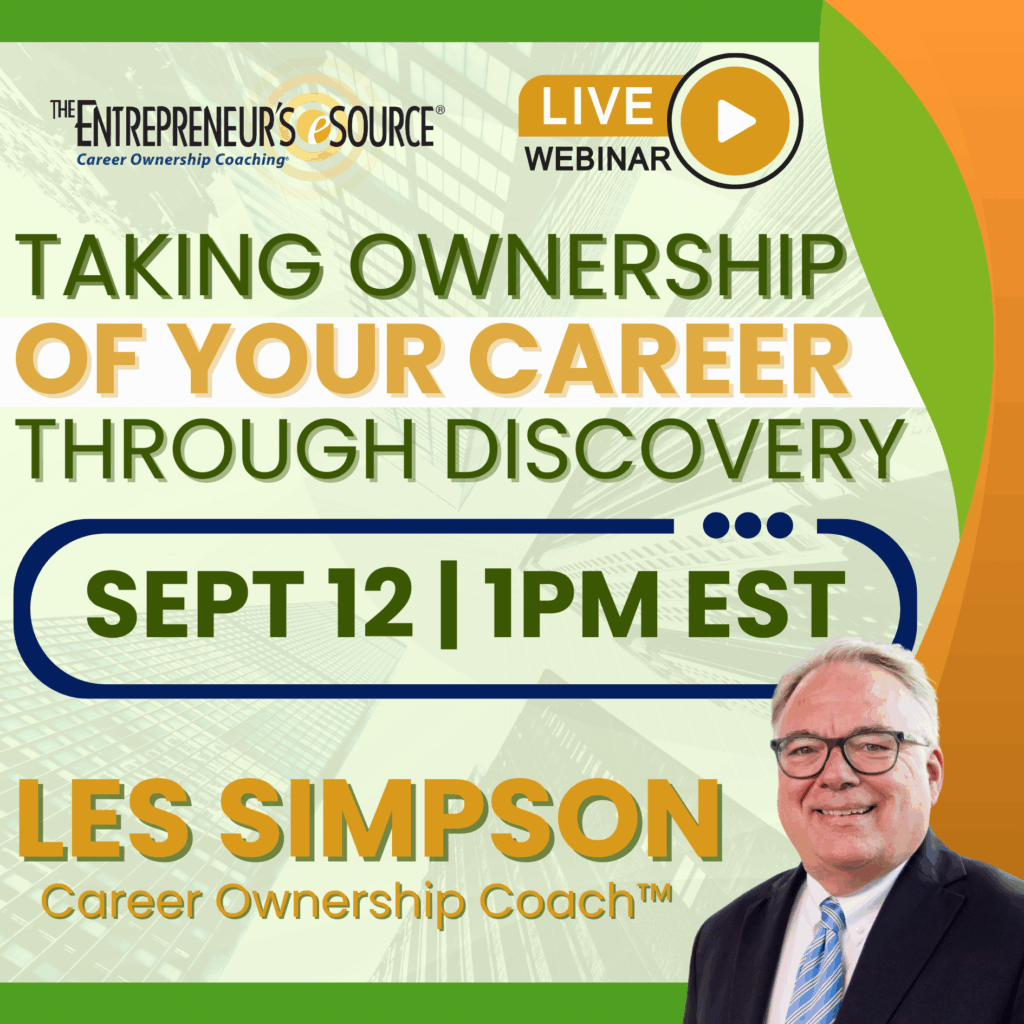 THE ENTREPRENEUR'S eSOURCE®
Career Ownership Coaching®

LIVE WEBINAR

TAKING OWNERSHIP OF YOUR CAREER THROUGH DISCOVERY

SEPT 12 | 1PM EST

LES SIMPSON
Career Ownership Coach™